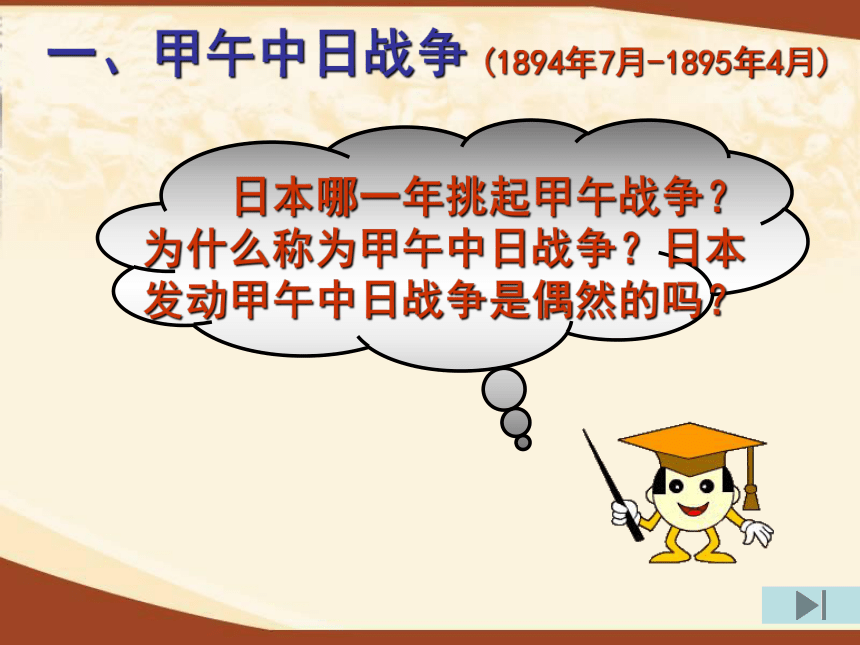 一、甲午中日战争（1894年7月-1895年4月）

日本哪一年挑起甲午战争？为什么称为甲午中日战争？日本发动甲午中日战争是偶然的吗？